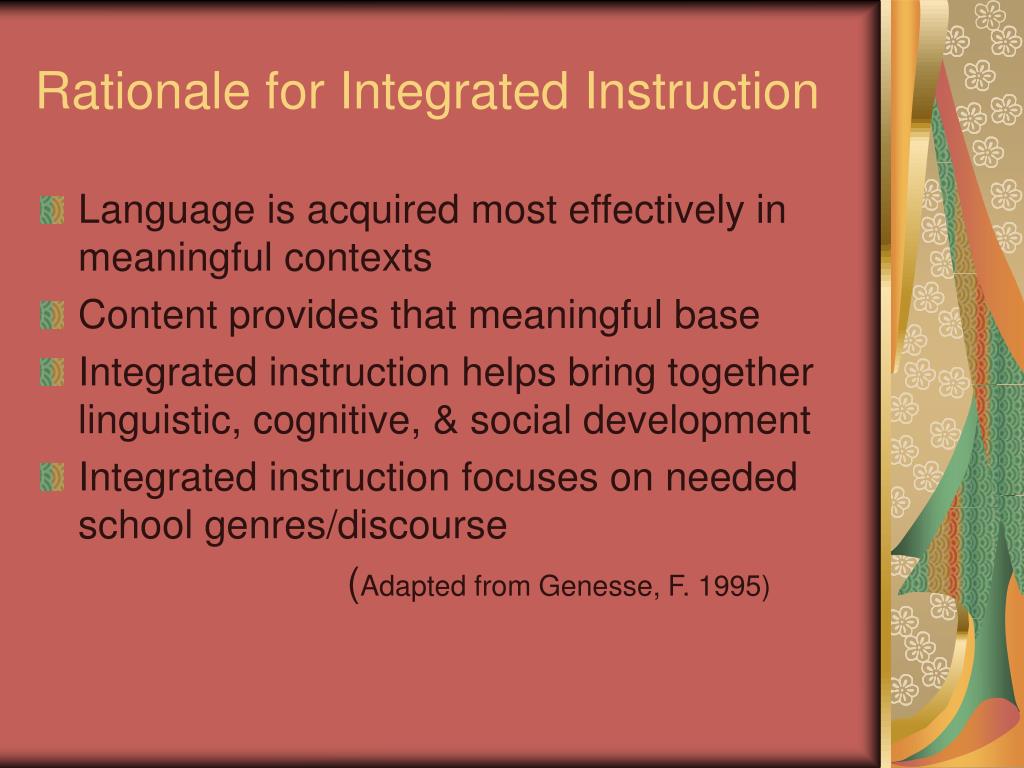 Rationale for Integrated Instruction

Language is acquired most effectively in meaningful contexts

Content provides that meaningful base

Integrated instruction helps bring together linguistic, cognitive, & social development

Integrated instruction focuses on needed school genres/discourse

(Adapted from Genesse, F. 1995)